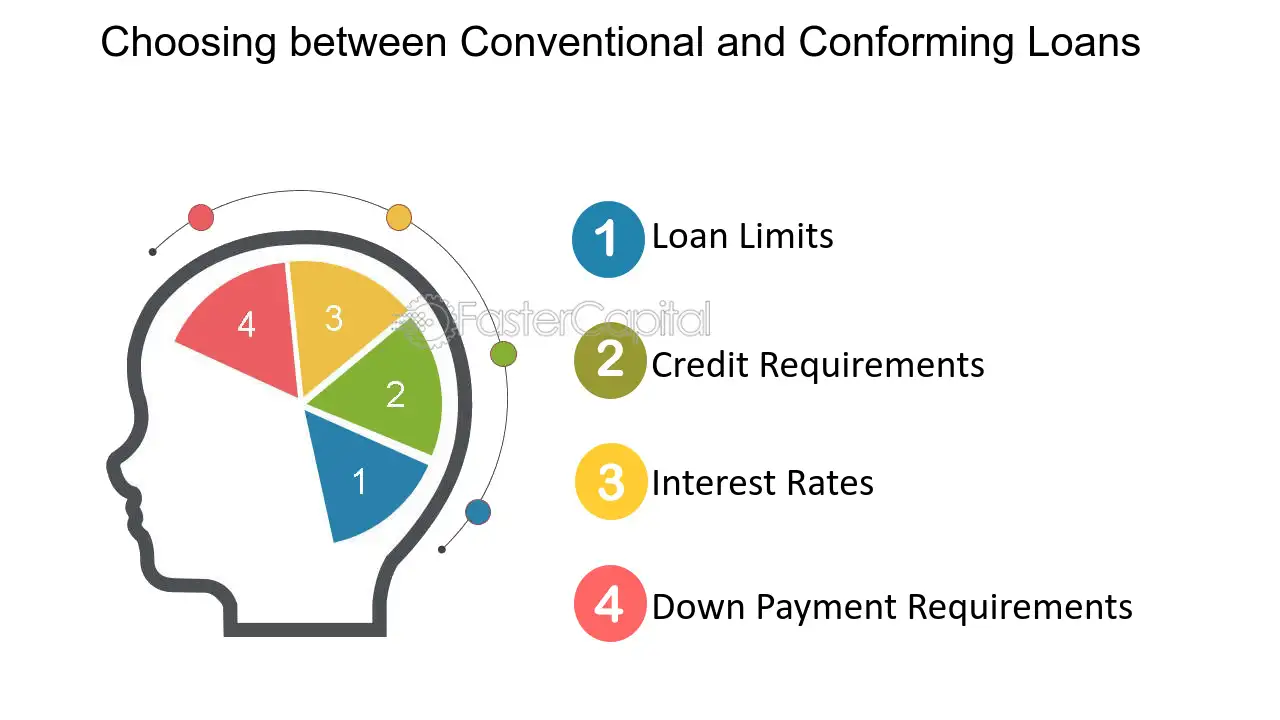 Choosing between Conventional and Conforming Loans

4
3
2
1

1 Loan Limits

2 Credit Requirements

3 Interest Rates

4 Down Payment Requirements

FasterCapital